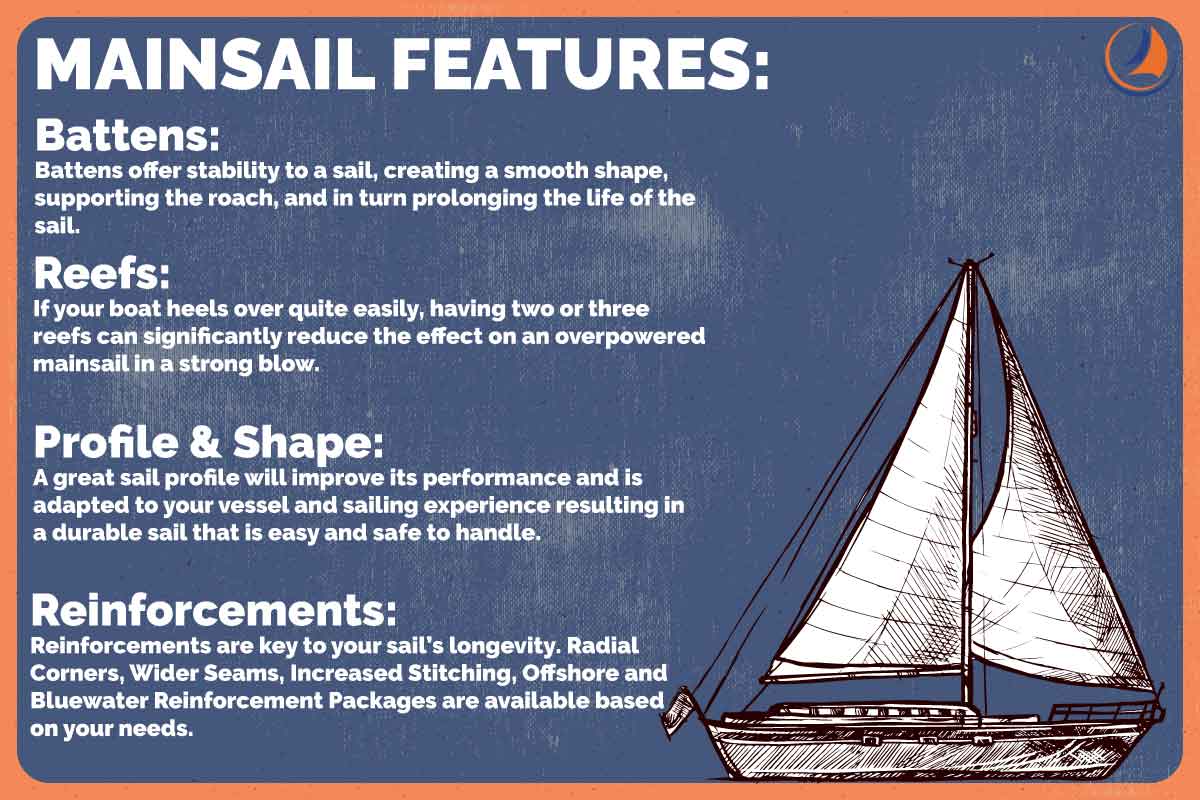 MAINSAIL FEATURES:

Battens:
Battens offer stability to a sail, creating a smooth shape, supporting the roach, and in turn prolonging the life of the sail.

Reefs:
If your boat heels over quite easily, having two or three reefs can significantly reduce the effect on an overpowered mainsail in a strong blow.

Profile & Shape:
A great sail profile will improve its performance and is adapted to your vessel and sailing experience resulting in a durable sail that is easy and safe to handle.

Reinforcements:
Reinforcements are key to your sail's longevity. Radial Corners, Wider Seams, Increased Stitching, Offshore and Bluewater Reinforcement Packages are available based on your needs.